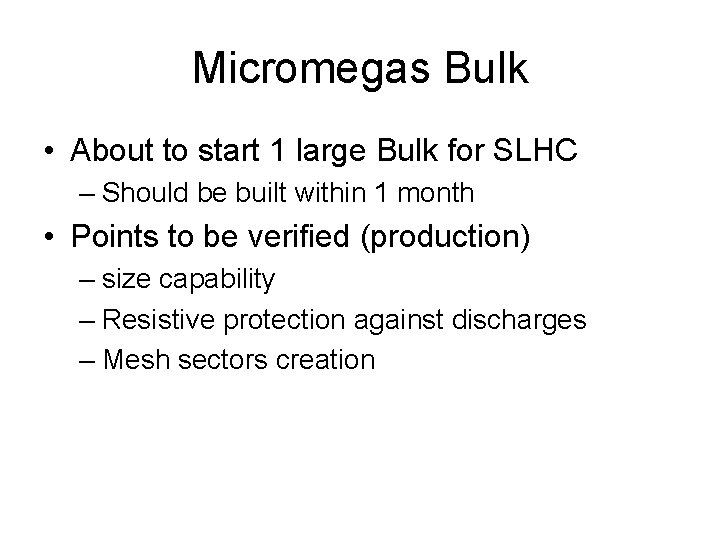 Micromegas Bulk

• About to start 1 large Bulk for SLHC
– Should be built within 1 month
• Points to be verified (production)
– size capability
– Resistive protection against discharges
– Mesh sectors creation